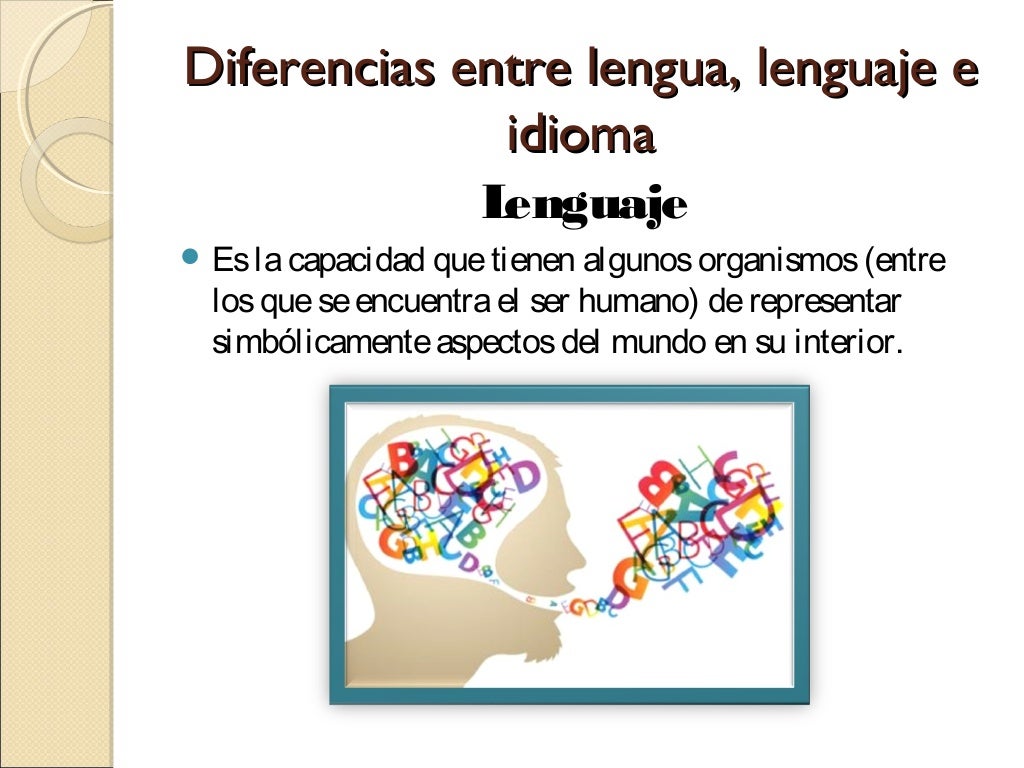 Diferencias entre lengua, lenguaje e idioma

Lenguaje

Es la capacidad que tienen algunos organismos (entre los que se encuentra el ser humano) de representar simbólicamente aspectos del mundo en su interior.